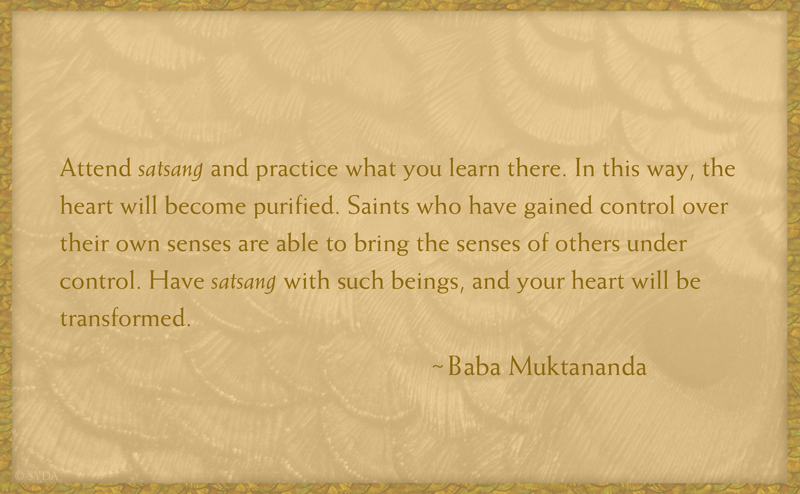 Attend satsang and practice what you learn there. In this way, the heart will become purified. Saints who have gained control over their own senses are able to bring the senses of others under control. Have satsang with such beings, and your heart will be transformed.

~ Baba Muktananda

© SYDA